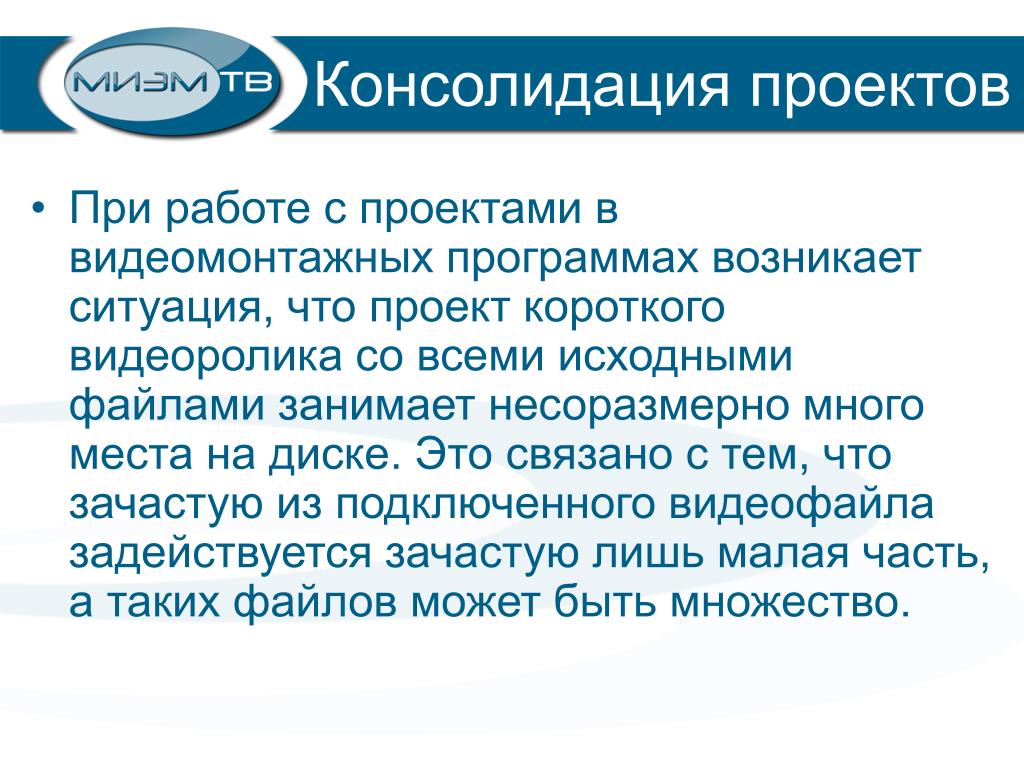 МИЭМ ТВ

Консолидация проектов

• При работе с проектами в видеомонтажных программах возникает ситуация, что проект короткого видеоролика со всеми исходными файлами занимает несоразмерно много места на диске. Это связано с тем, что зачастую из подключенного видеофайла задействуется зачастую лишь малая часть, а таких файлов может быть множество.